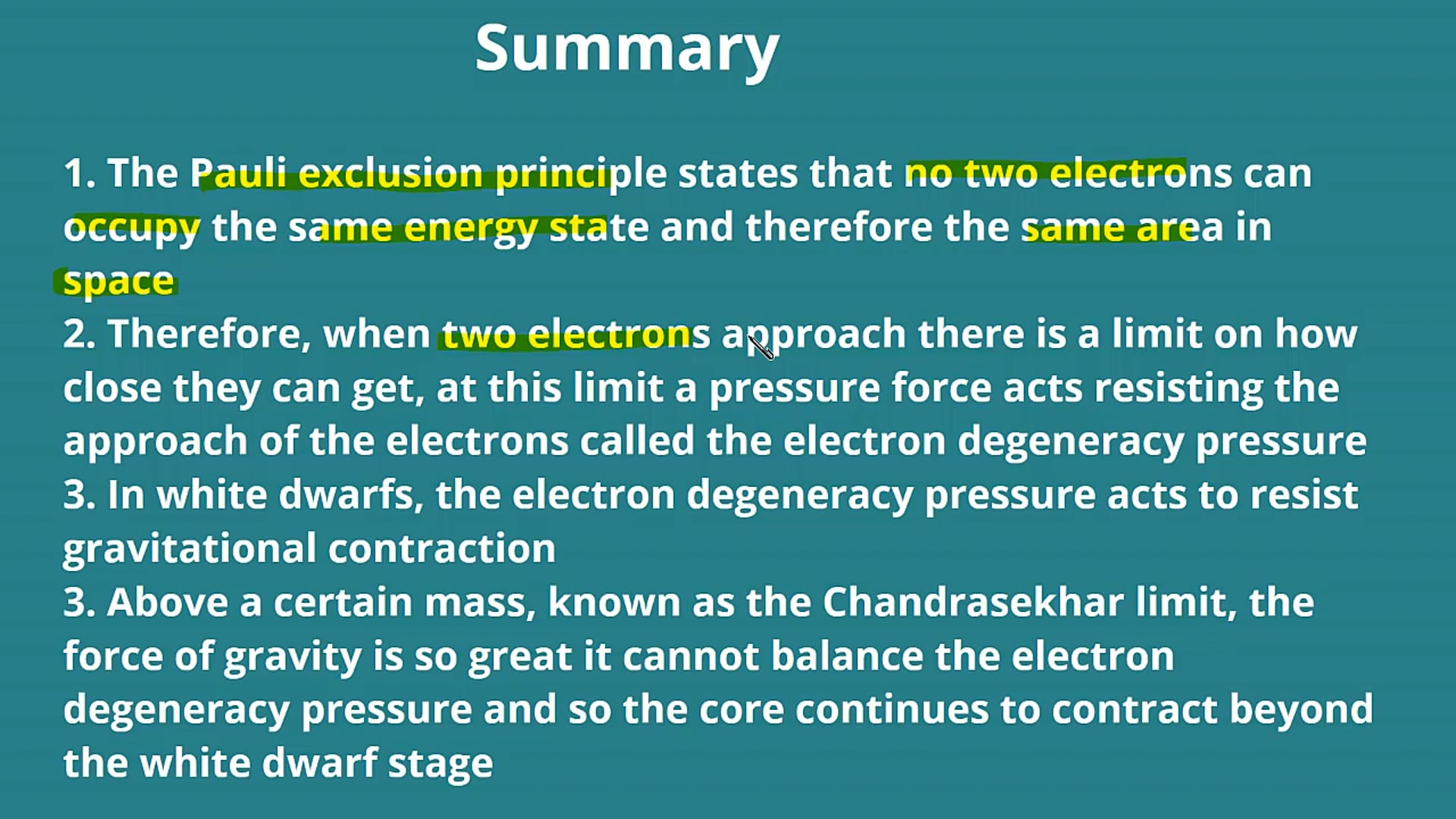 Summary

1. The Pauli exclusion principle states that no two electrons can occupy the same energy state and therefore the same area in space
2. Therefore, when two electrons approach there is a limit on how close they can get, at this limit a pressure force acts resisting the approach of the electrons called the electron degeneracy pressure
3. In white dwarfs, the electron degeneracy pressure acts to resist gravitational contraction
3. Above a certain mass, known as the Chandrasekhar limit, the force of gravity is so great it cannot balance the electron degeneracy pressure and so the core continues to contract beyond the white dwarf stage